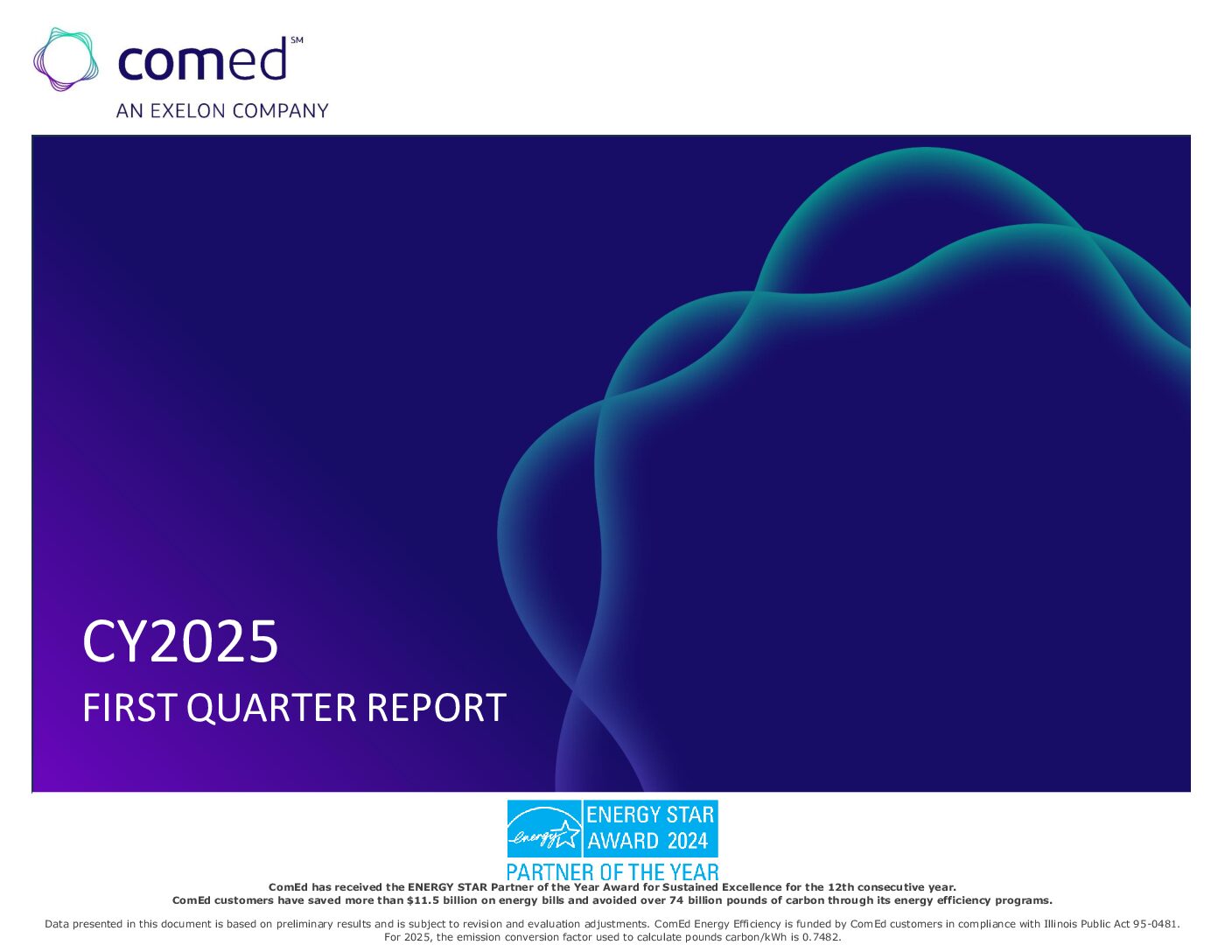 comed℠
AN EXELON COMPANY

CY2025
FIRST QUARTER REPORT

energy
ENERGY STAR AWARD 2024
PARTNER OF THE YEAR

ComEd has received the ENERGY STAR Partner of the Year Award for Sustained Excellence for the 12th consecutive year.
ComEd customers have saved more than $11.5 billion on energy bills and avoided over 74 billion pounds of carbon through its energy efficiency programs.

Data presented in this document is based on preliminary results and is subject to revision and evaluation adjustments. ComEd Energy Efficiency is funded by ComEd customers in compliance with Illinois Public Act 95-0481.
For 2025, the emission conversion factor used to calculate pounds carbon/kWh is 0.7482.